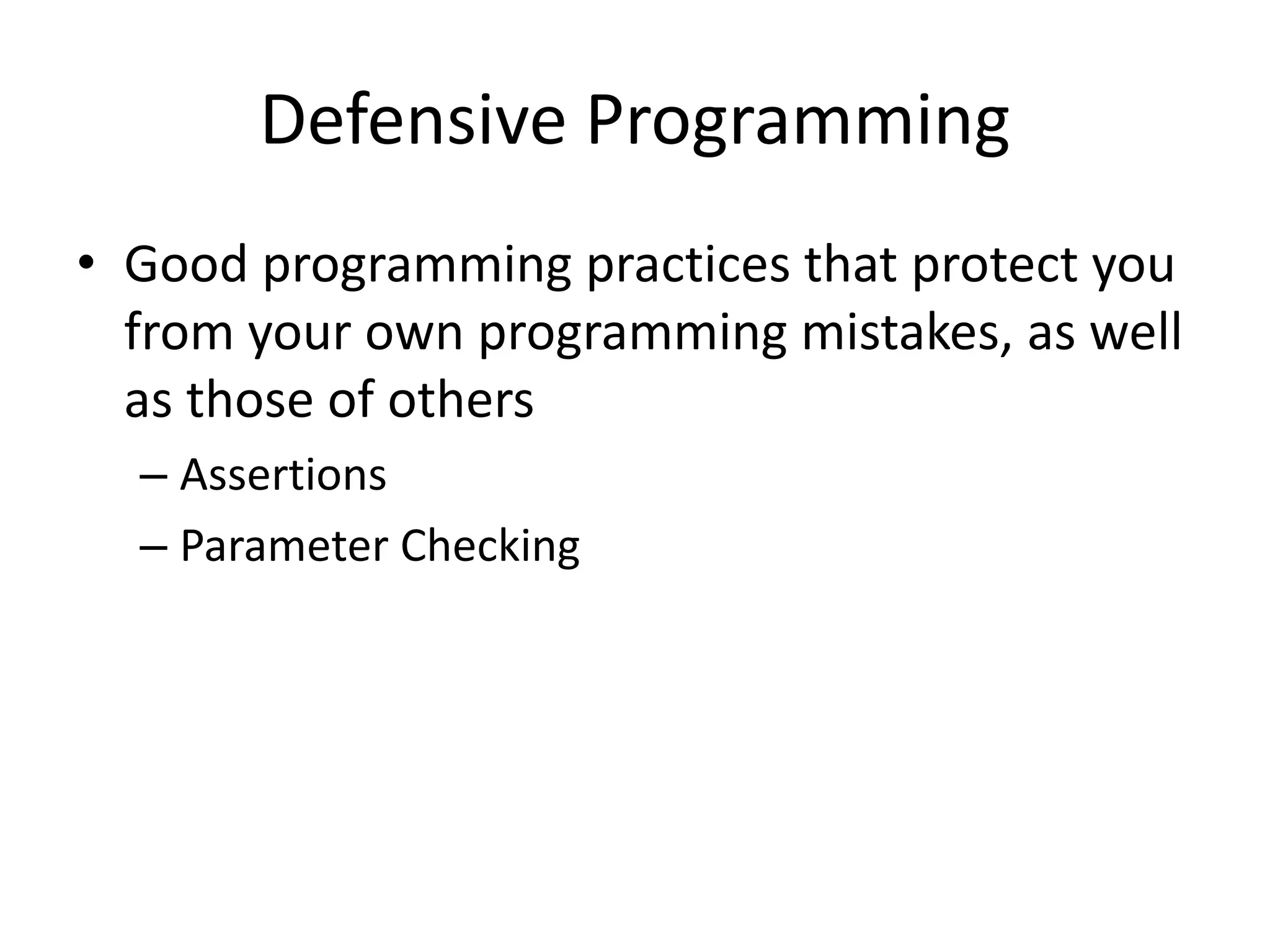 Defensive Programming

• Good programming practices that protect you from your own programming mistakes, as well as those of others

– Assertions

– Parameter Checking